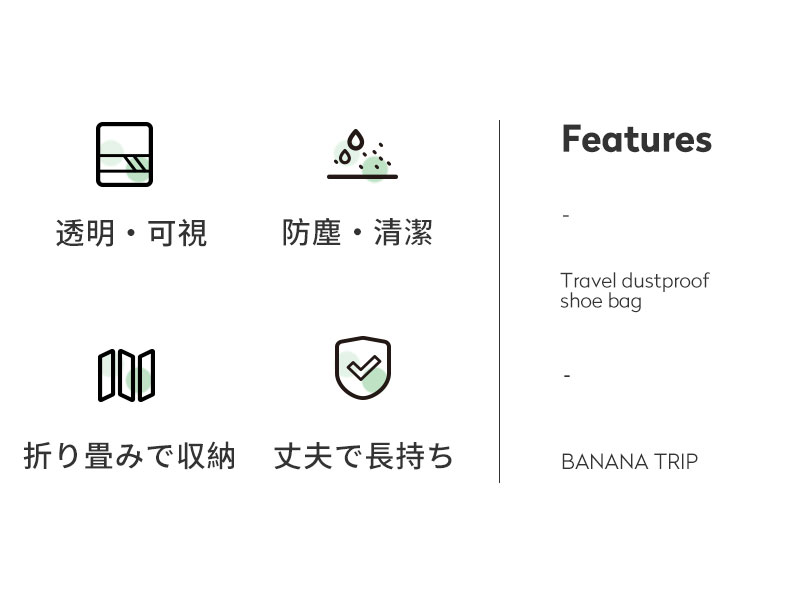 透明・可視

防塵・清潔

折り畳みで収納

丈夫で長持ち

Features

-

Travel dustproof shoe bag

-

BANANA TRIP